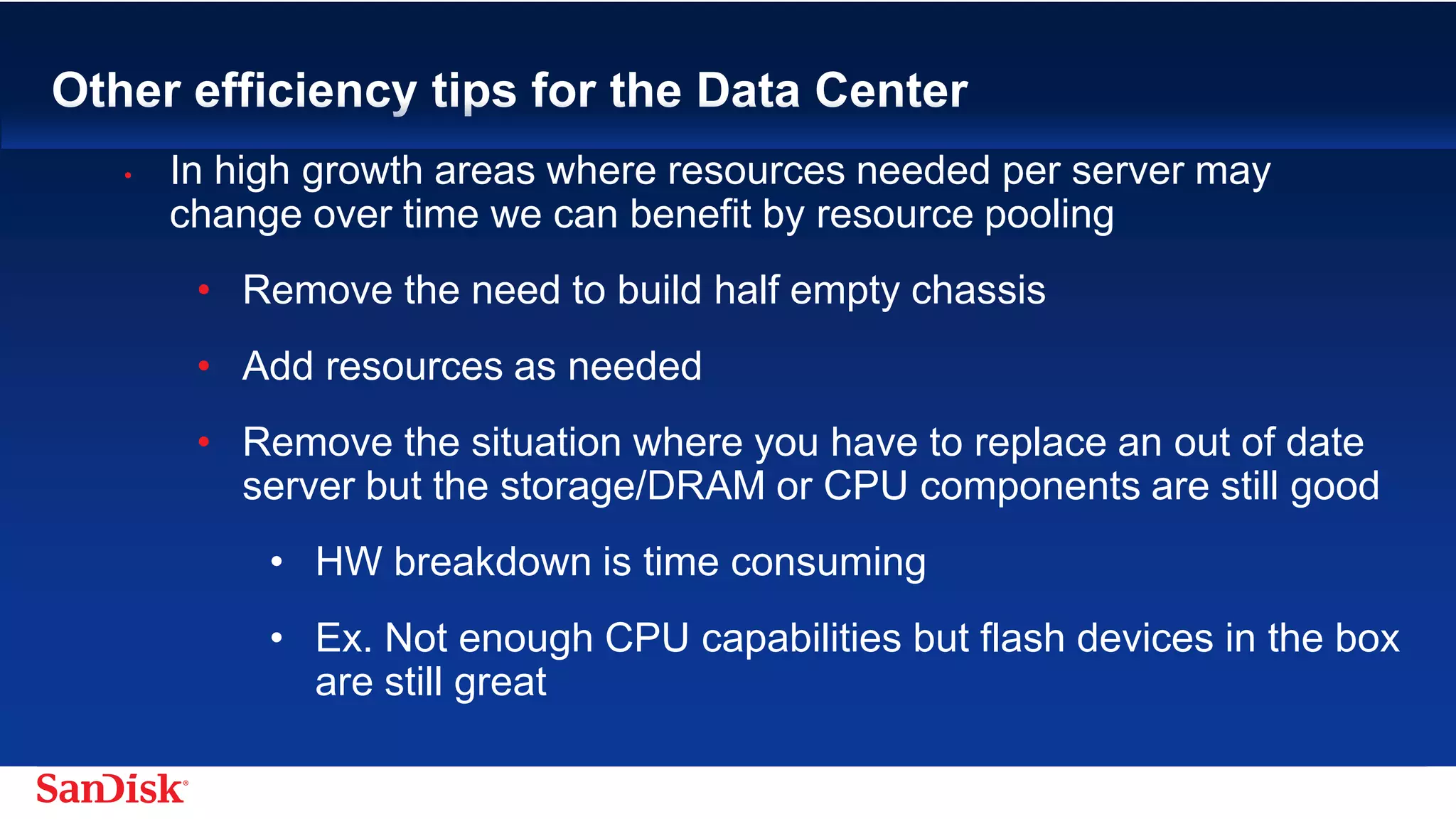 Other efficiency tips for the Data Center

• In high growth areas where resources needed per server may change over time we can benefit by resource pooling

• Remove the need to build half empty chassis

• Add resources as needed

• Remove the situation where you have to replace an out of date server but the storage/DRAM or CPU components are still good

• HW breakdown is time consuming

• Ex. Not enough CPU capabilities but flash devices in the box are still great

SanDisk®